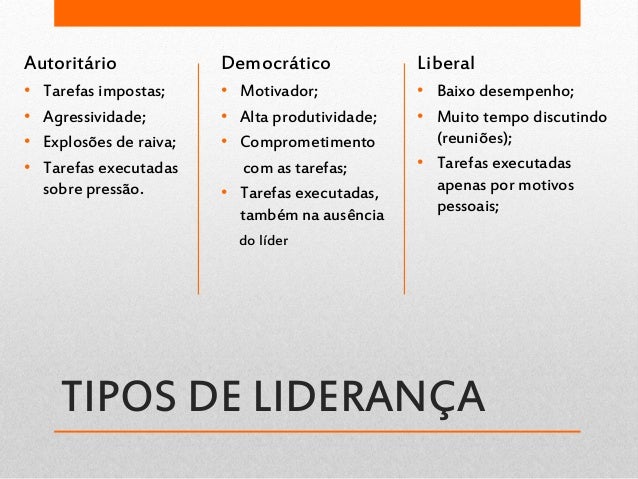 Autoritário
• Tarefas impostas;
• Agressividade;
• Explosões de raiva;
• Tarefas executadas sobre pressão.

Democrático
• Motivador;
• Alta produtividade;
• Comprometimento com as tarefas;
• Tarefas executadas, também na ausência do líder

Liberal
• Baixo desempenho;
• Muito tempo discutindo (reuniões);
• Tarefas executadas apenas por motivos pessoais;

TIPOS DE LIDERANÇA